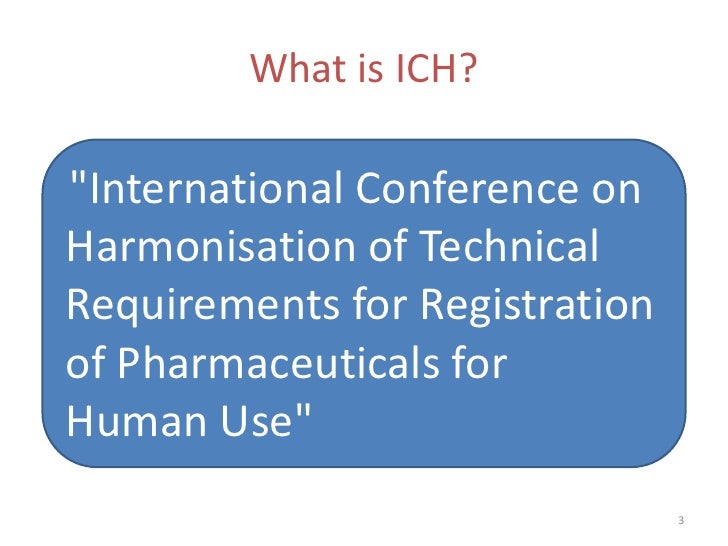 What is ICH?

"International Conference on Harmonisation of Technical Requirements for Registration of Pharmaceuticals for Human Use"

3